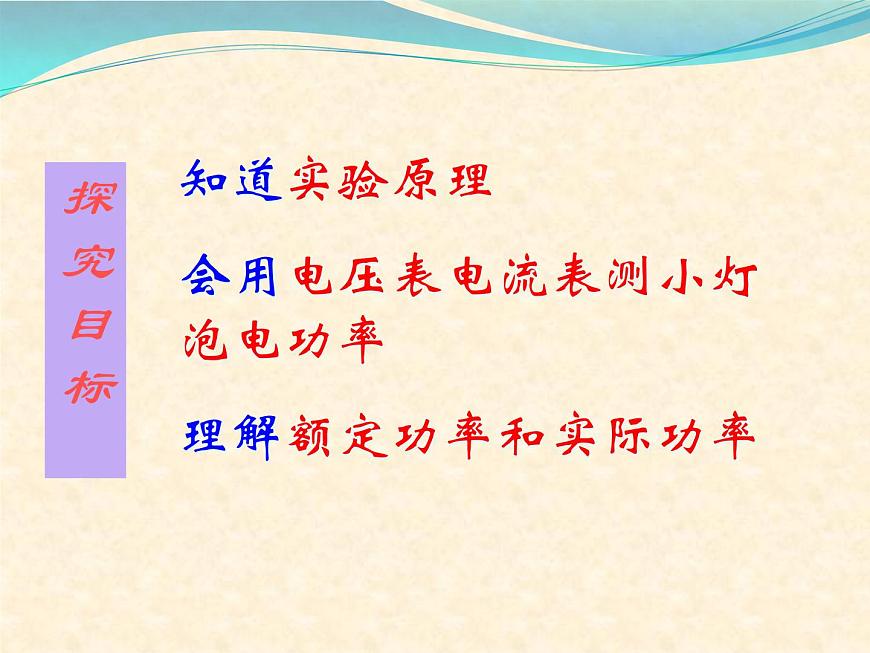 探究目标

知道实验原理

会用电压表电流表测小灯泡电功率

理解额定功率和实际功率